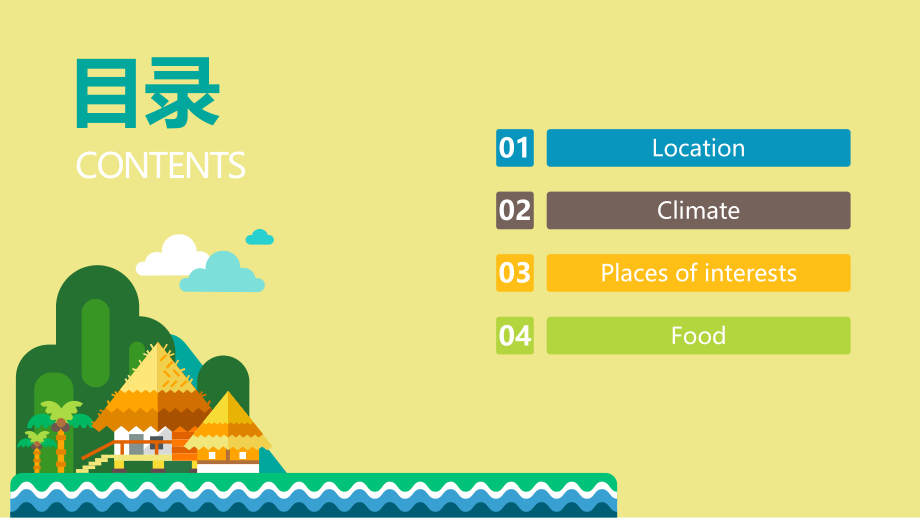 目录
CONTENTS

01 Location

02 Climate

03 Places of interests

04 Food